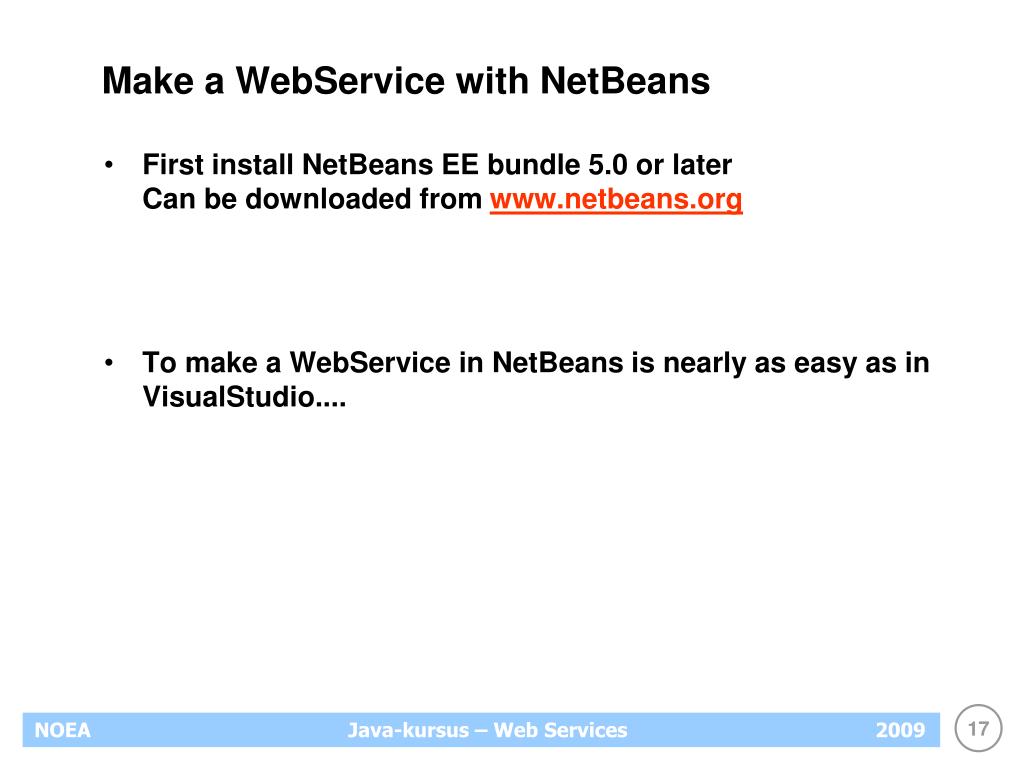 Make a WebService with NetBeans

• First install NetBeans EE bundle 5.0 or later
Can be downloaded from www.netbeans.org

• To make a WebService in NetBeans is nearly as easy as in VisualStudio....

NOEA Java-kursus – Web Services 2009 17